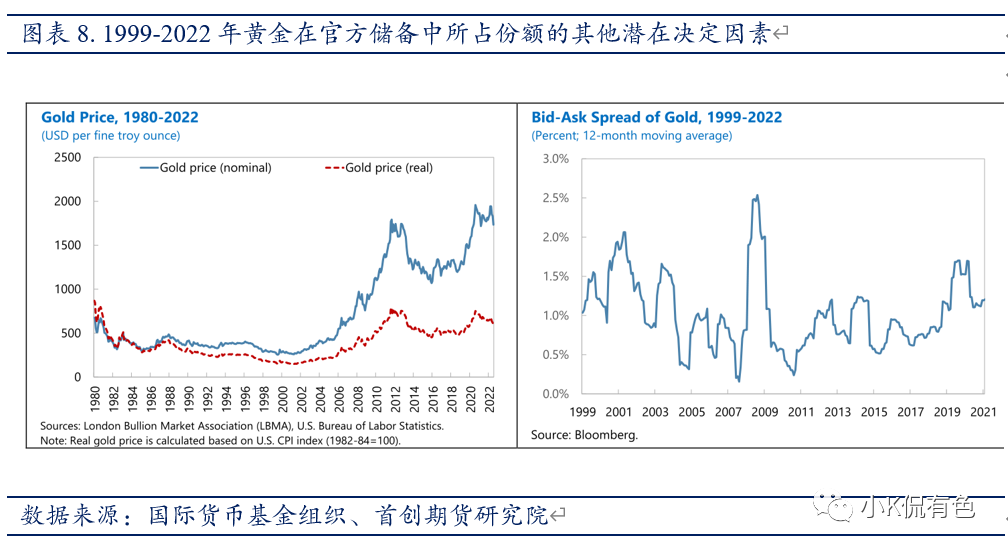 图表 8. 1999-2022 年黄金在官方储备中所占份额的其他潜在决定因素

Gold Price, 1980-2022
(USD per fine troy ounce)

Gold price (nominal)
Gold price (real)

2500
2000
1500
1000
500
0

1980 1982 1984 1986 1988 1990 1992 1994 1996 1998 2000 2002 2004 2006 2008 2010 2012 2014 2016 2018 2020 2022

Sources: London Bullion Market Association (LBMA), U.S. Bureau of Labor Statistics.
Note: Real gold price is calculated based on U.S. CPI index (1982-84=100).

Bid-Ask Spread of Gold, 1999-2022
(Percent; 12-month moving average)

3.0%
2.5%
2.0%
1.5%
1.0%
0.5%
0.0%

1999 2001 2003 2005 2007 2009 2011 2013 2015 2017 2019 2021

Source: Bloomberg.

数据来源：国际货币基金组织、首创期货研究院

小K侃有色